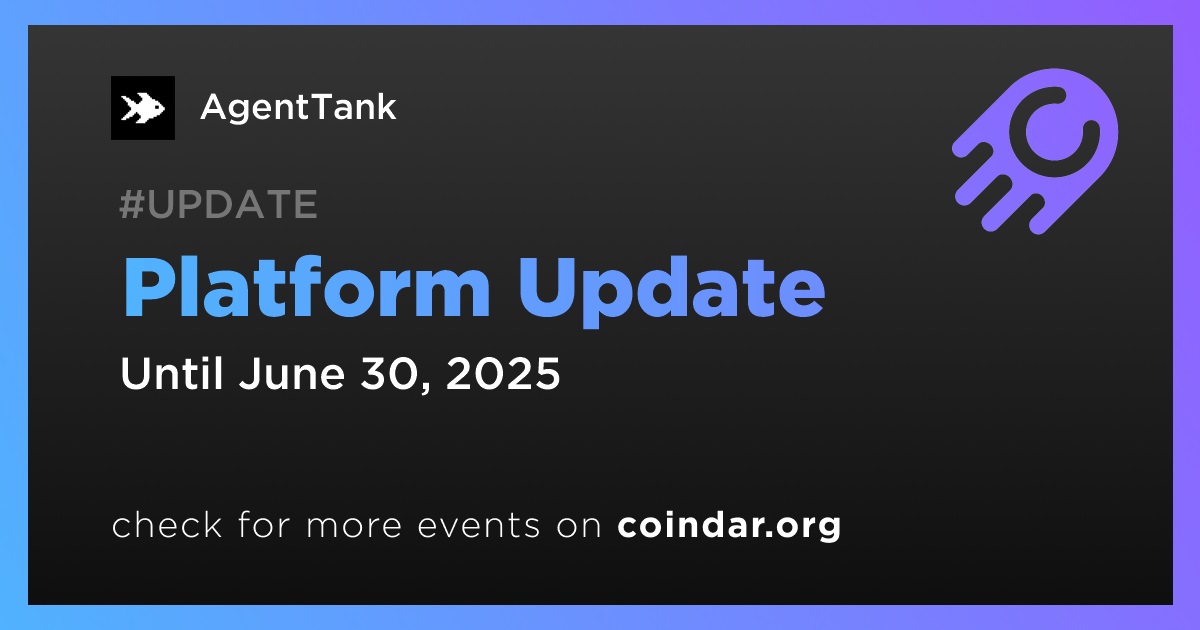 AgentTank

#UPDATE

Platform Update

Until June 30, 2025

check for more events on coindar.org